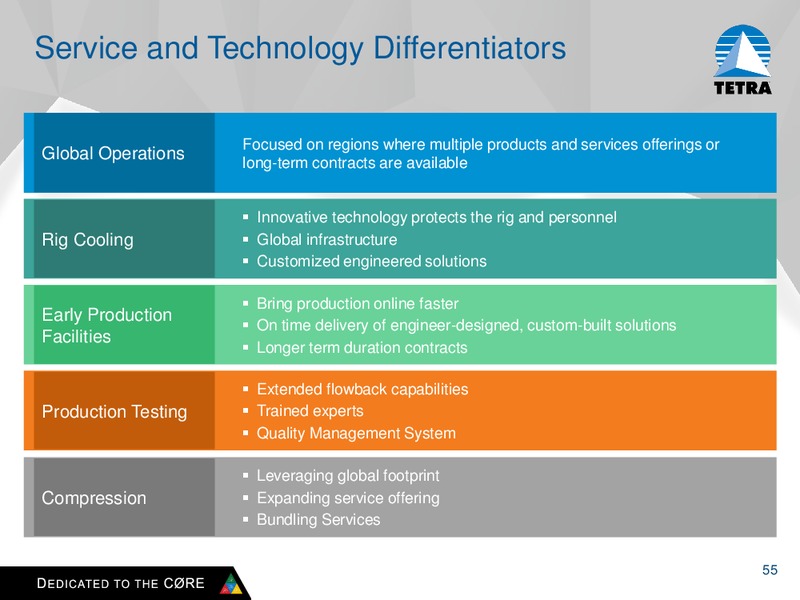 Service and Technology Differentiators

TETRA

| Global Operations | Focused on regions where multiple products and services offerings or long-term contracts are available |
|---|---|
| Rig Cooling | ▪ Innovative technology protects the rig and personnel ▪ Global infrastructure ▪ Customized engineered solutions |
| Early Production Facilities | ▪ Bring production online faster ▪ On time delivery of engineer-designed, custom-built solutions ▪ Longer term duration contracts |
| Production Testing | ▪ Extended flowback capabilities ▪ Trained experts ▪ Quality Management System |
| Compression | ▪ Leveraging global footprint ▪ Expanding service offering ▪ Bundling Services |

DEDICATED TO THE CØRE

55